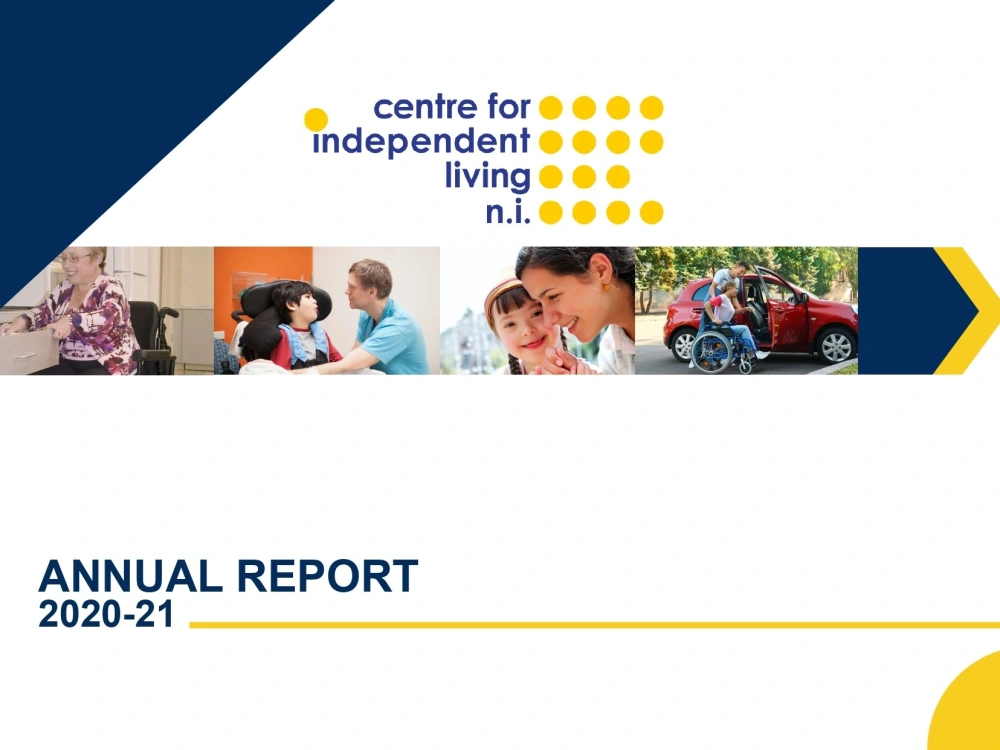 centre for
independent
living
n.i.

ANNUAL REPORT
2020-21